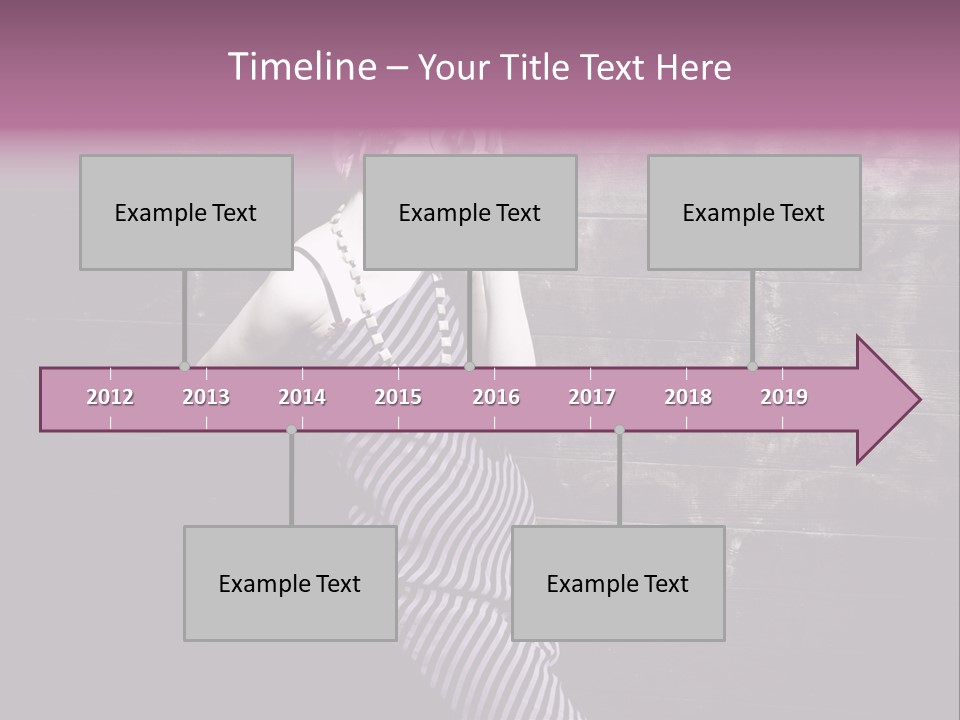 Timeline – Your Title Text Here

Example Text

Example Text

Example Text

2012 2013 2014 2015 2016 2017 2018 2019

Example Text

Example Text